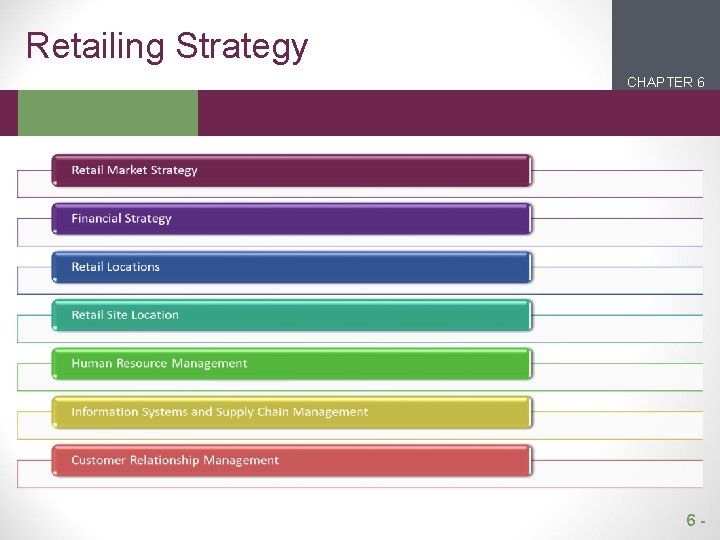 Retailing Strategy

CHAPTER 6

Retail Market Strategy

Financial Strategy

Retail Locations

Retail Site Location

Human Resource Management

Information Systems and Supply Chain Management

Customer Relationship Management

6 -